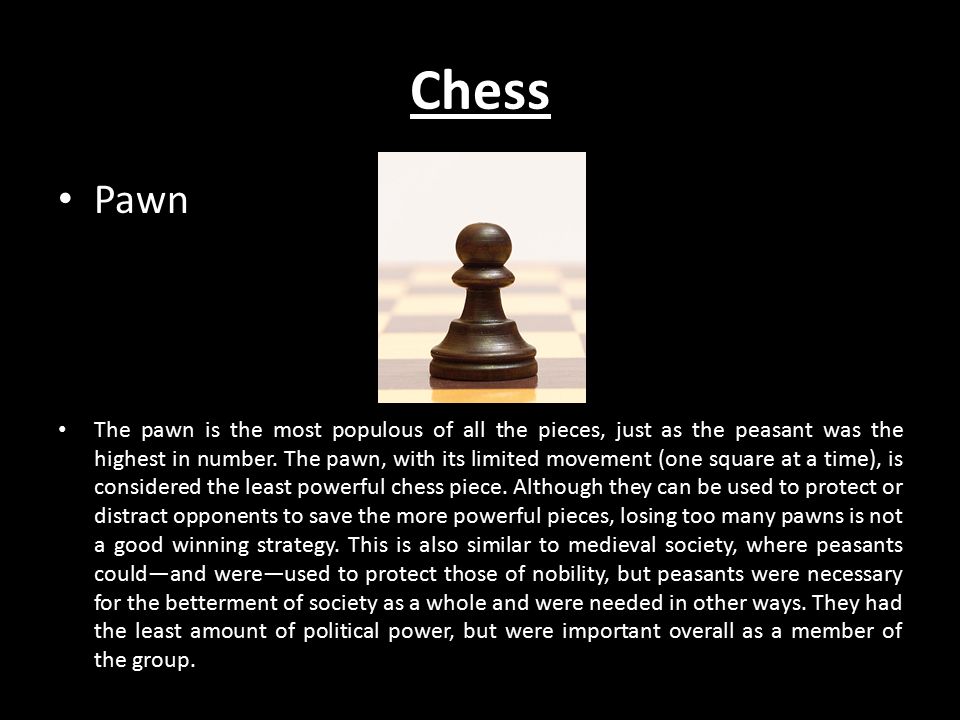 Chess

• Pawn

• The pawn is the most populous of all the pieces, just as the peasant was the highest in number. The pawn, with its limited movement (one square at a time), is considered the least powerful chess piece. Although they can be used to protect or distract opponents to save the more powerful pieces, losing too many pawns is not a good winning strategy. This is also similar to medieval society, where peasants could—and were—used to protect those of nobility, but peasants were necessary for the betterment of society as a whole and were needed in other ways. They had the least amount of political power, but were important overall as a member of the group.